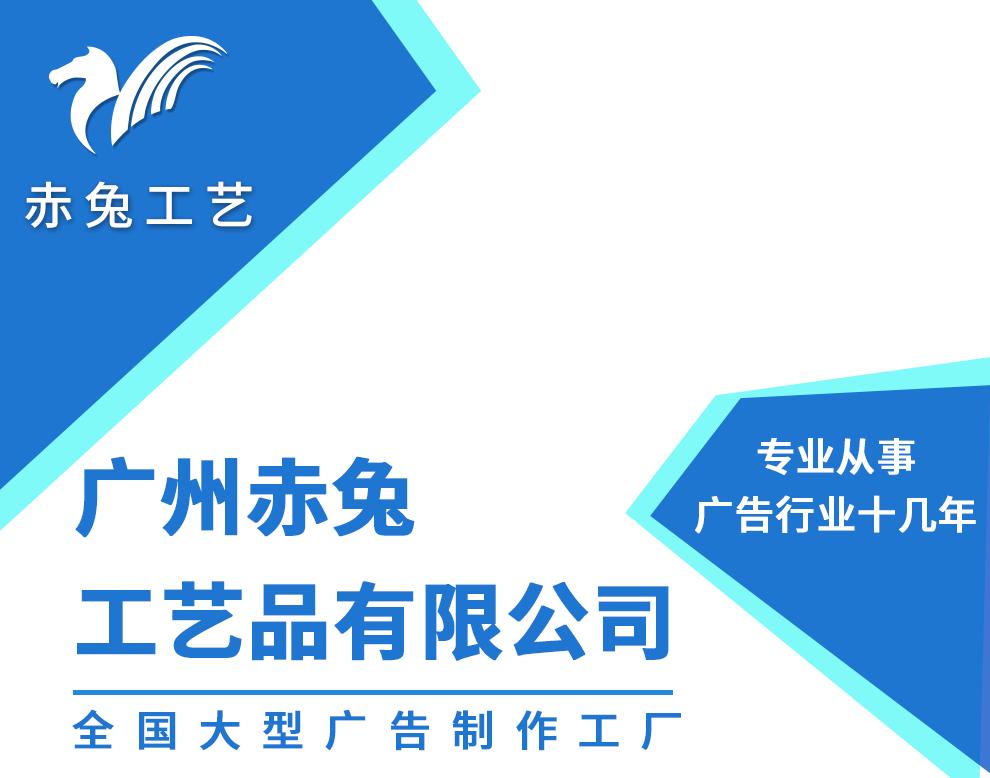 赤兔工艺

广州赤兔
工艺品有限公司

全国大型广告制作工厂

专业从事
广告行业十几年